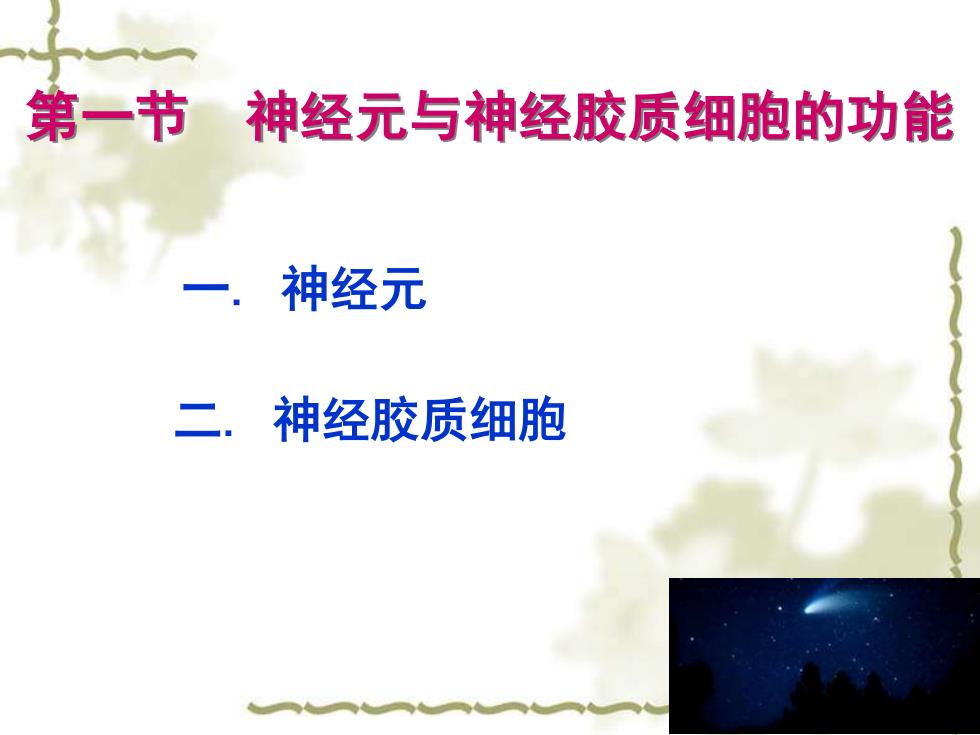 第一节　神经元与神经胶质细胞的功能

一.　神经元

二.　神经胶质细胞